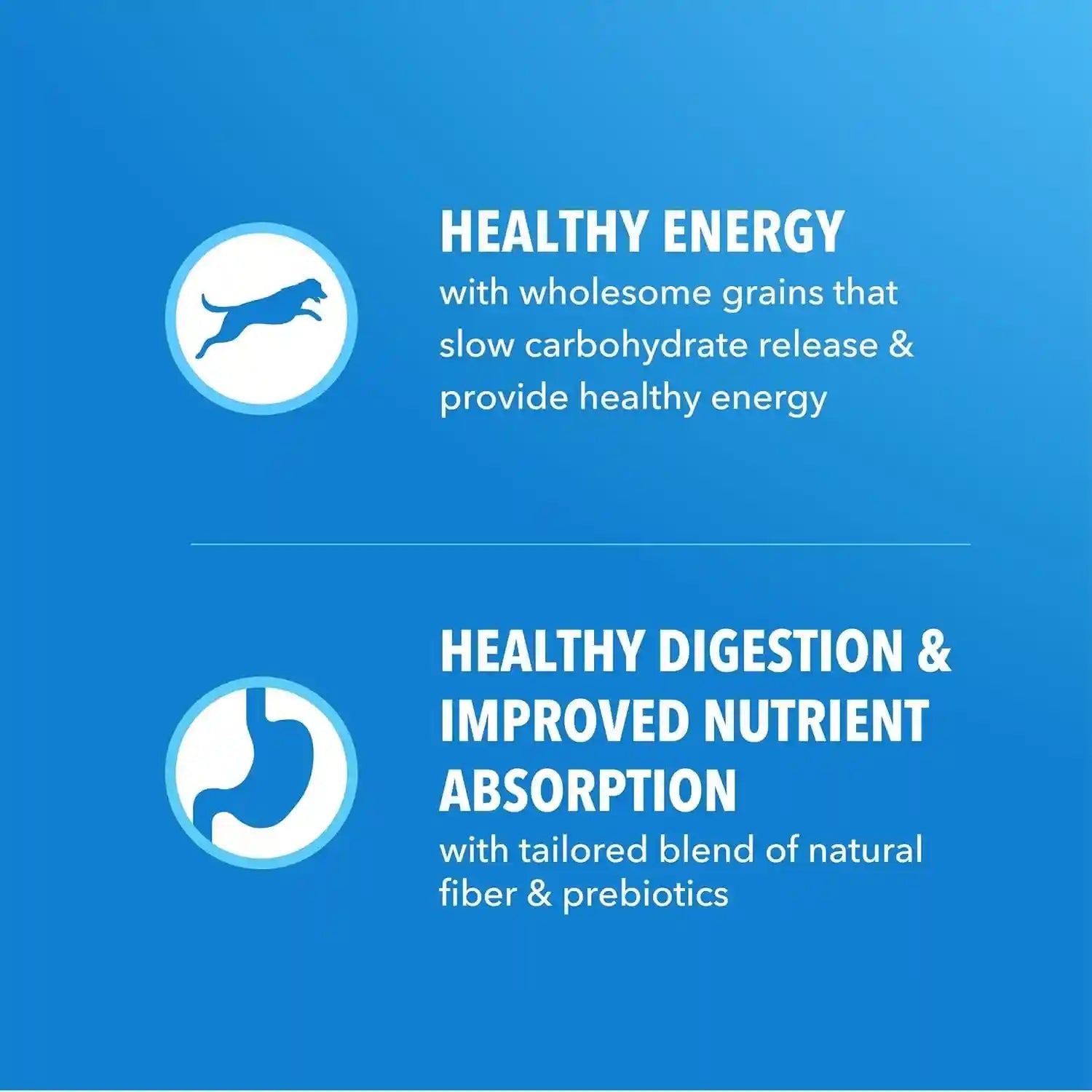 HEALTHY ENERGY
with wholesome grains that slow carbohydrate release & provide healthy energy

HEALTHY DIGESTION & IMPROVED NUTRIENT ABSORPTION
with tailored blend of natural fiber & prebiotics